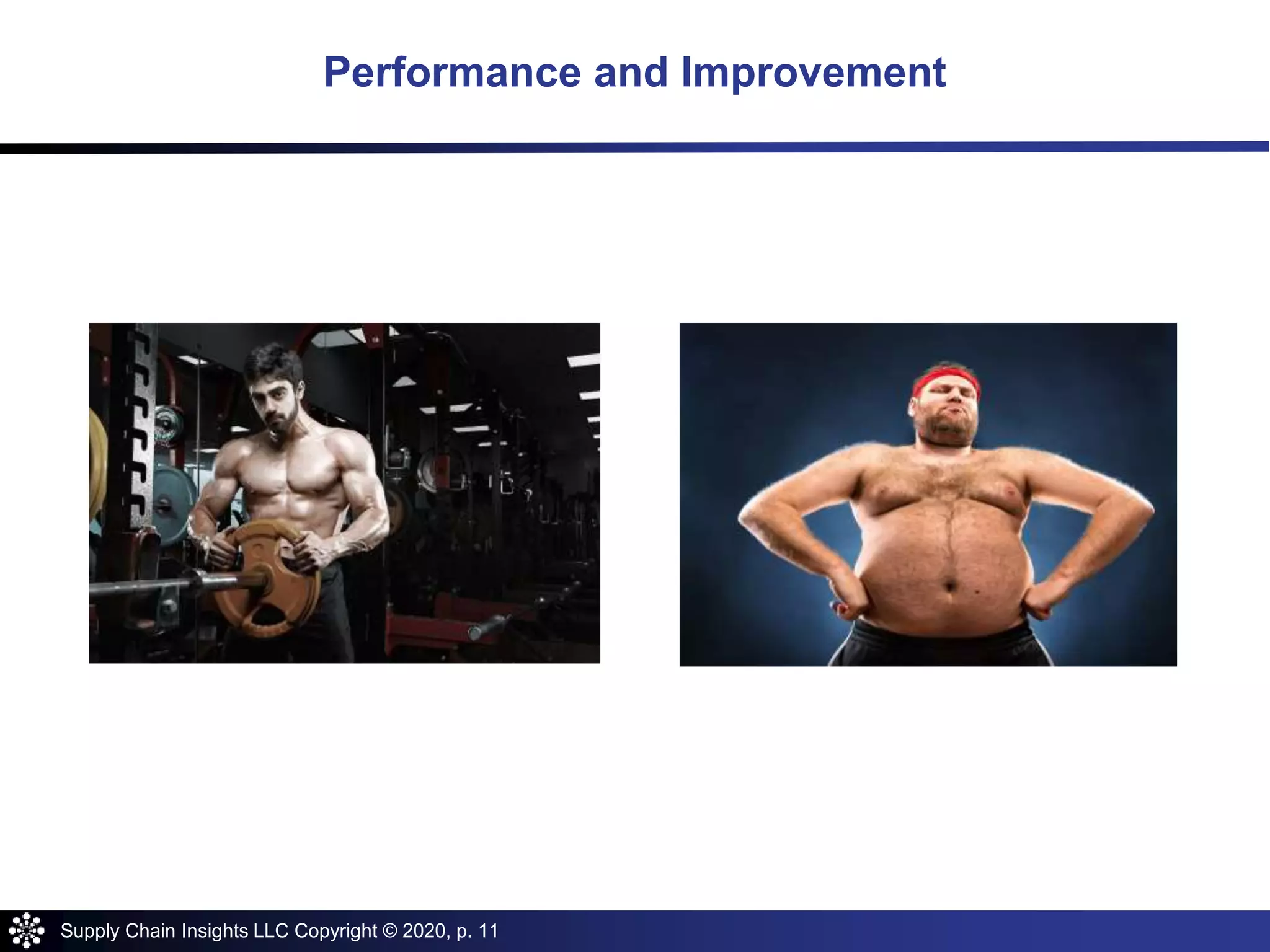 Performance and Improvement

Supply Chain Insights LLC Copyright © 2020, p. 11